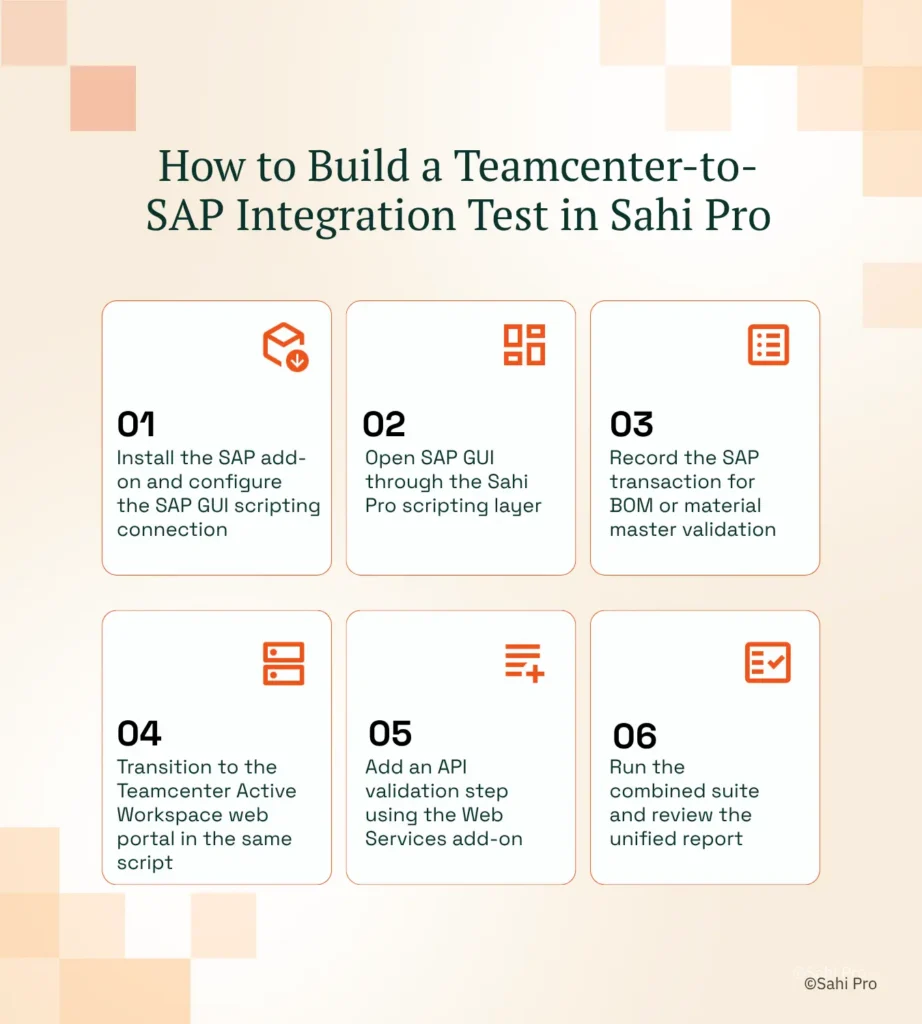 How to Build a Teamcenter-to-SAP Integration Test in Sahi Pro

01
Install the SAP add-on and configure the SAP GUI scripting connection

02
Open SAP GUI through the Sahi Pro scripting layer

03
Record the SAP transaction for BOM or material master validation

04
Transition to the Teamcenter Active Workspace web portal in the same script

05
Add an API validation step using the Web Services add-on

06
Run the combined suite and review the unified report

©Sahi Pro